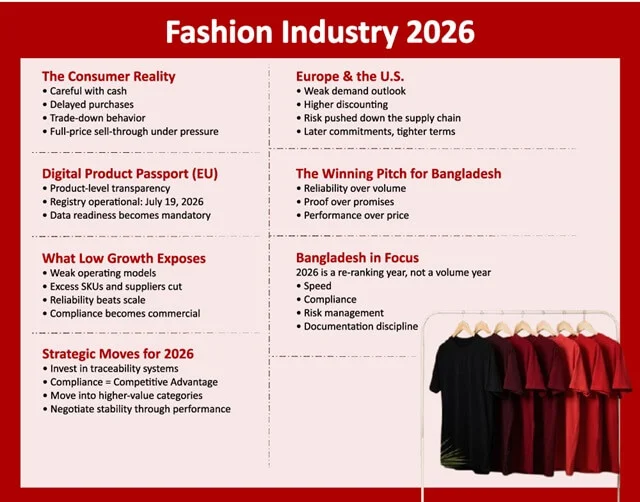 Fashion Industry 2026

The Consumer Reality
• Careful with cash
• Delayed purchases
• Trade-down behavior
• Full-price sell-through under pressure

Digital Product Passport (EU)
• Product-level transparency
• Registry operational: July 19, 2026
• Data readiness becomes mandatory

What Low Growth Exposes
• Weak operating models
• Excess SKUs and suppliers cut
• Reliability beats scale
• Compliance becomes commercial

Strategic Moves for 2026
• Invest in traceability systems
• Compliance = Competitive Advantage
• Move into higher-value categories
• Negotiate stability through performance

Europe & the U.S.
• Weak demand outlook
• Higher discounting
• Risk pushed down the supply chain
• Later commitments, tighter terms

The Winning Pitch for Bangladesh
• Reliability over volume
• Proof over promises
• Performance over price

Bangladesh in Focus
2026 is a re-ranking year, not a volume year
• Speed
• Compliance
• Risk management
• Documentation discipline